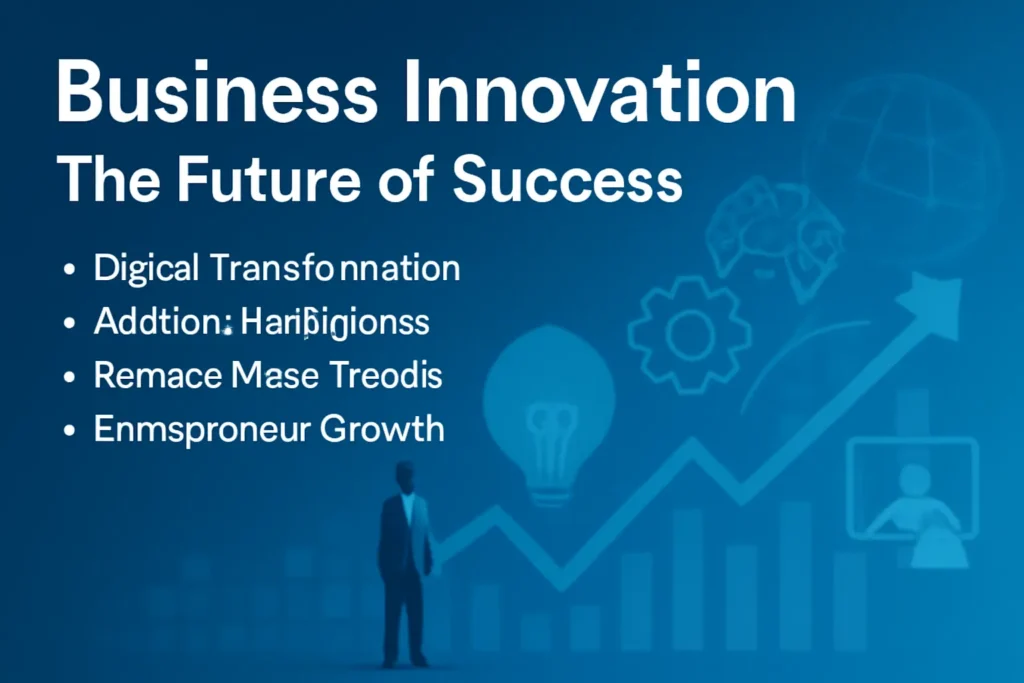 Business Innovation

The Future of Success

• Digical Transfonnation
• Addtion: Haribigionss
• Remace Mase Treodis
• Enmsproneur Growth